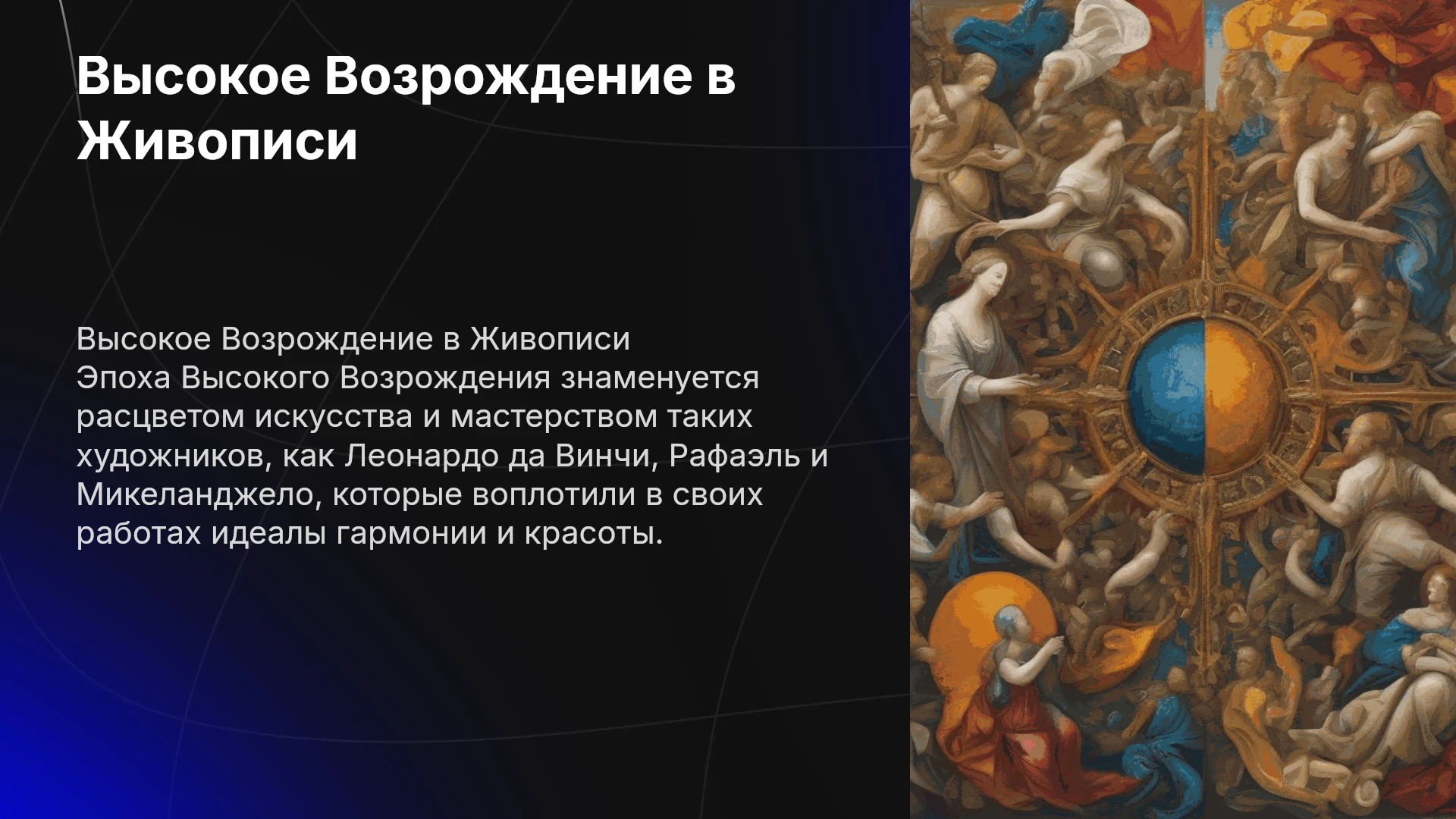 Высокое Возрождение в Живописи

Высокое Возрождение в Живописи
Эпоха Высокого Возрождения знаменуется расцветом искусства и мастерством таких художников, как Леонардо да Винчи, Рафаэль и Микеланджело, которые воплотили в своих работах идеалы гармонии и красоты.